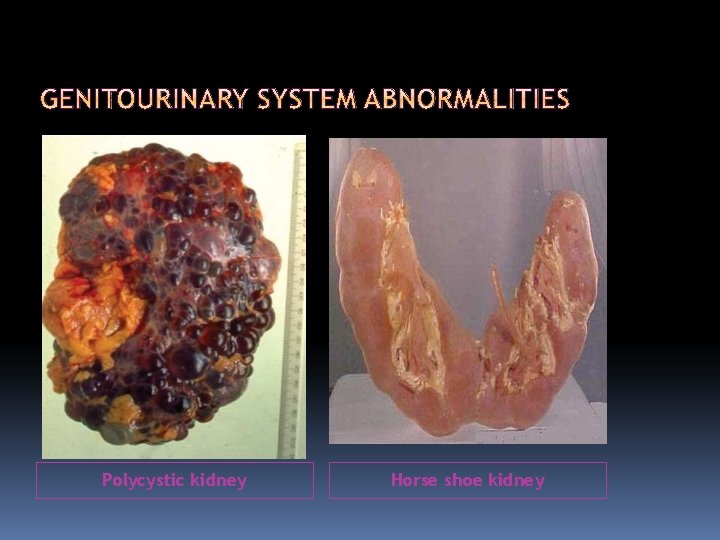 GENITOURINARY SYSTEM ABNORMALITIES

Polycystic kidney

Horse shoe kidney